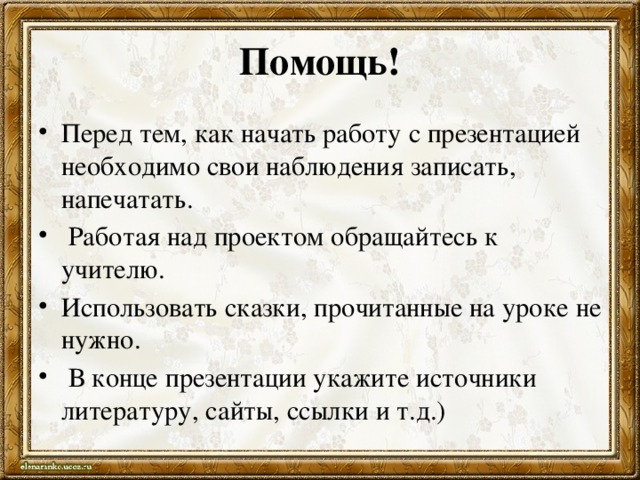 Помощь!

• Перед тем, как начать работу с презентацией необходимо свои наблюдения записать, напечатать.
• Работая над проектом обращайтесь к учителю.
• Использовать сказки, прочитанные на уроке не нужно.
• В конце презентации укажите источники литературу, сайты, ссылки и т.д.)

elenaranko.ucoz.ru